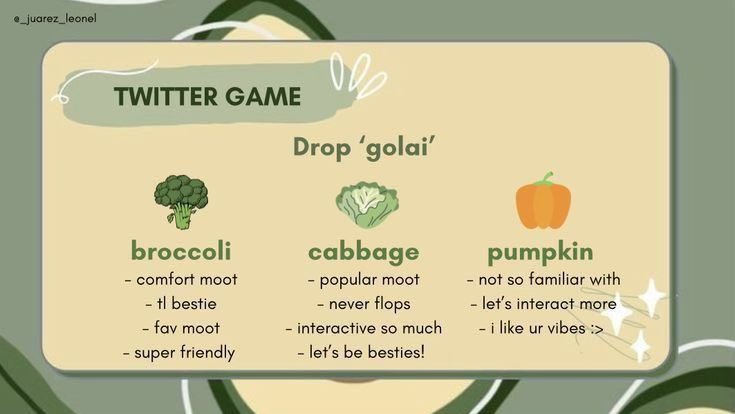 @_juarez_leonel

TWITTER GAME

Drop 'golai'

broccoli
- comfort moot
- tl bestie
- fav moot
- super friendly

cabbage
- popular moot
- never flops
- interactive so much
- let's be besties!

pumpkin
- not so familiar with
- let's interact more
- i like ur vibes :>